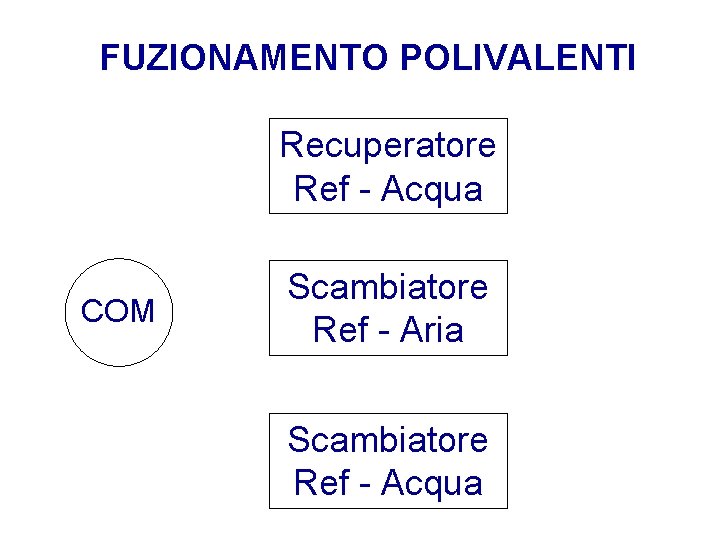 FUZIONAMENTO POLIVALENTI

Recuperatore Ref - Acqua

COM

Scambiatore Ref - Aria

Scambiatore Ref - Acqua